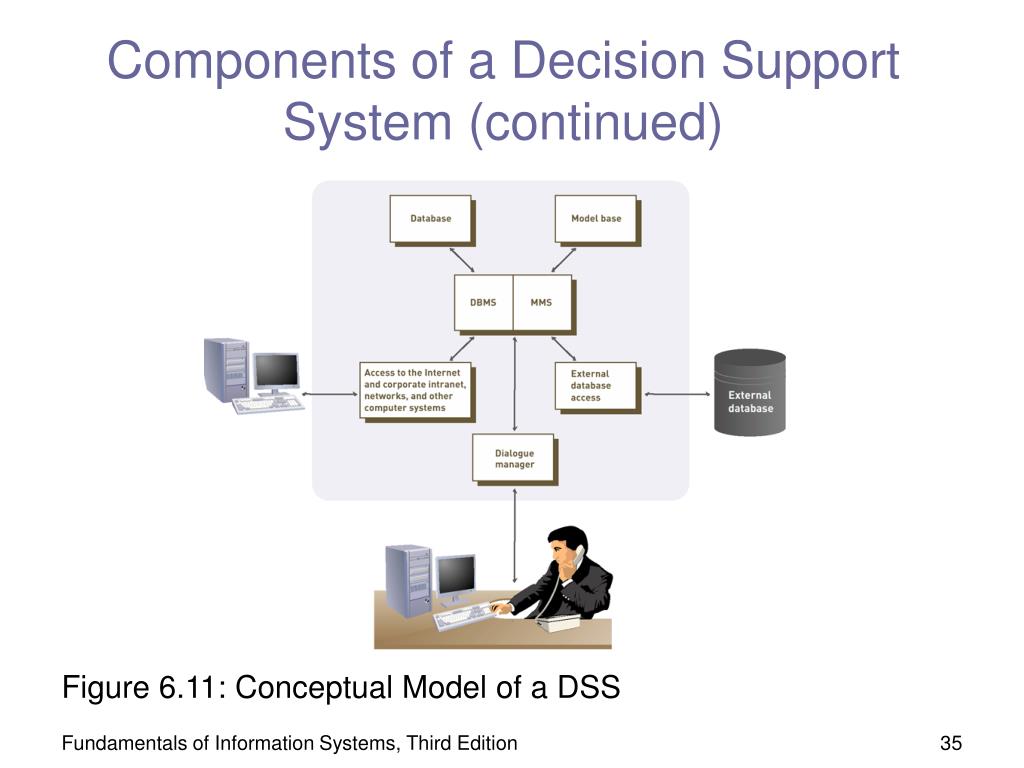 Components of a Decision Support System (continued)

Database

Model base

DBMS

MMS

Access to the Internet and corporate intranet, networks, and other computer systems

External database access

External database

Dialogue manager

Figure 6.11: Conceptual Model of a DSS

Fundamentals of Information Systems, Third Edition

35